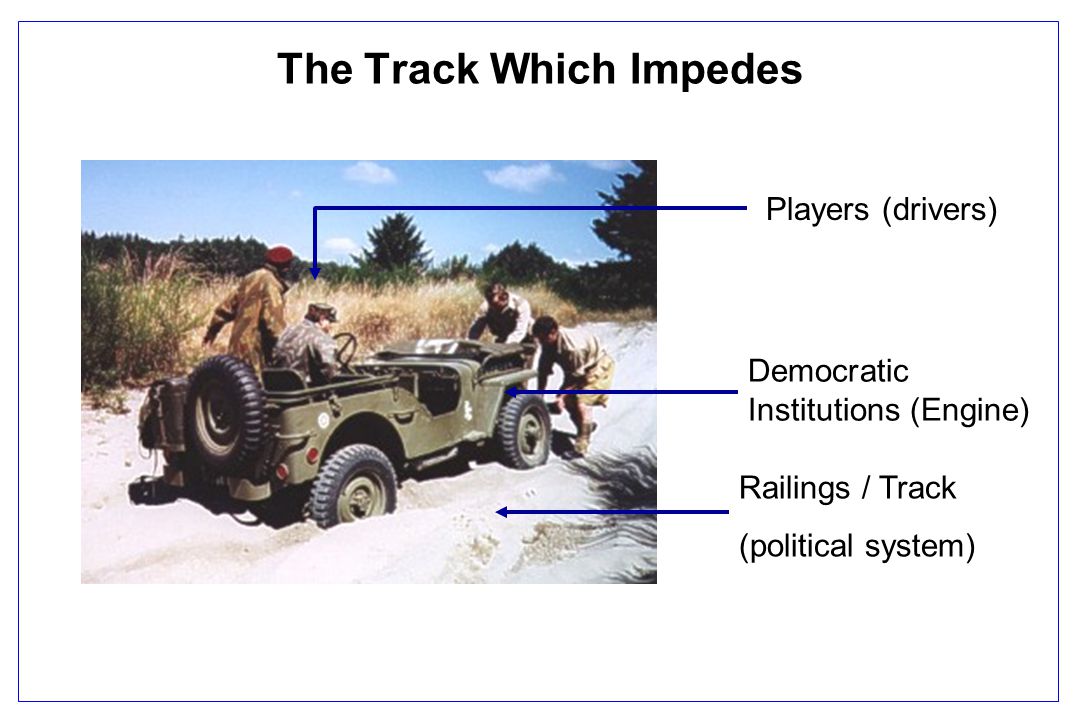 The Track Which Impedes

Players (drivers)

Democratic Institutions (Engine)

Railings / Track (political system)